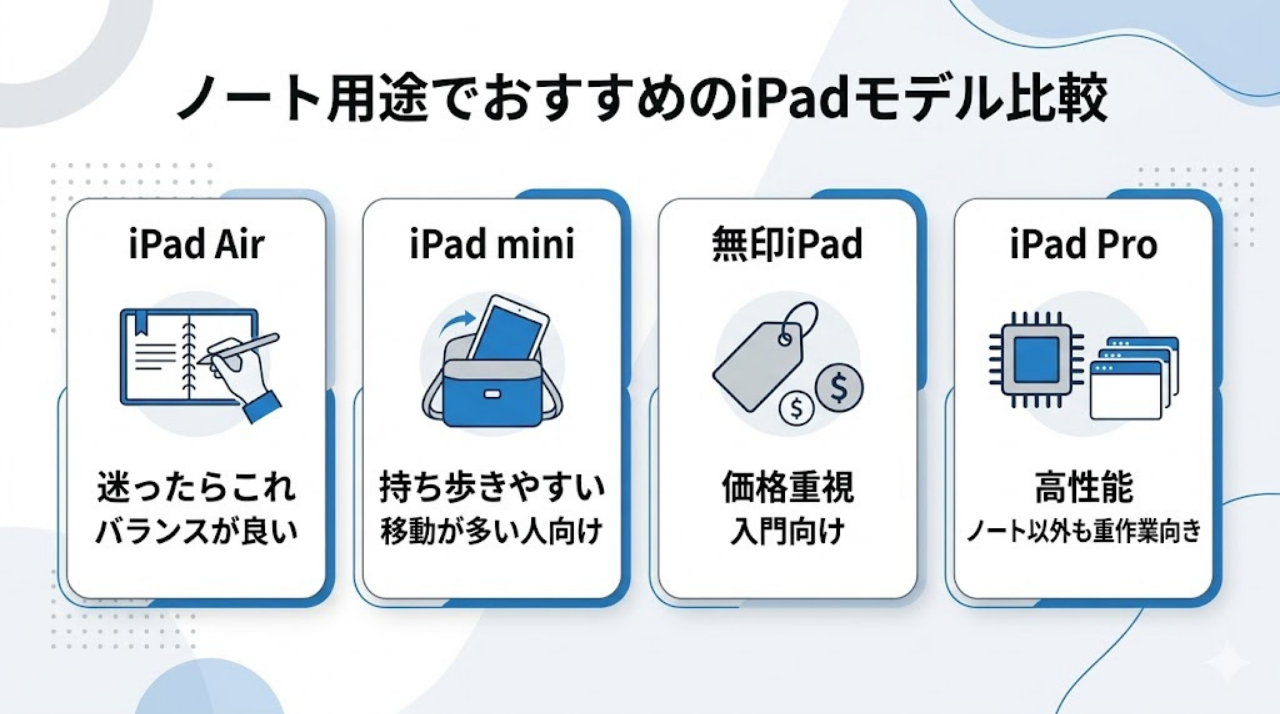 ノート用途でおすすめのiPadモデル比較

iPad Air

迷ったらこれ
バランスが良い

iPad mini

持ち歩きやすい
移動が多い人向け

無印iPad

$

$

価格重視
入門向け

iPad Pro

高性能
ノート以外も重作業向き